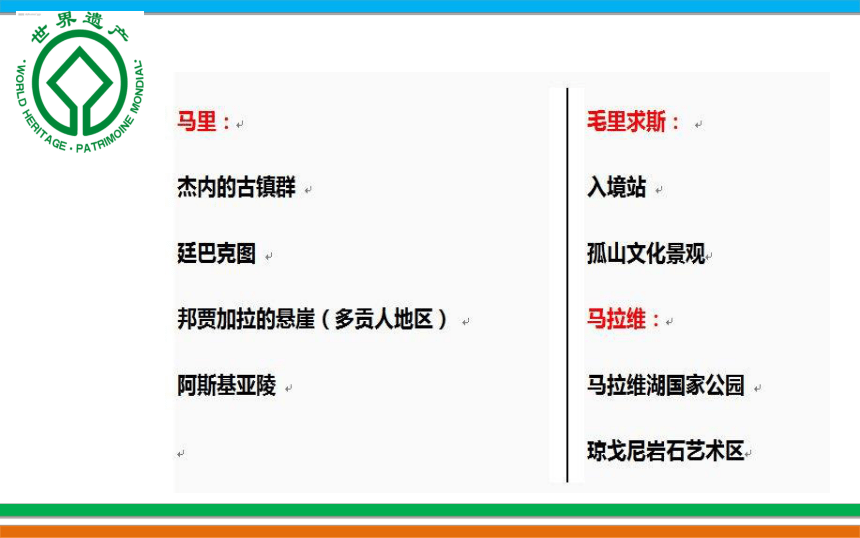 世界遗产
WORLD HERITAGE · PATRIMOINE MONDIAL

马里：

杰内的古镇群

廷巴克图

邦贾加拉的悬崖（多贡人地区）

阿斯基亚陵

毛里求斯：

入境站

孤山文化景观

马拉维：

马拉维湖国家公园

琼戈尼岩石艺术区